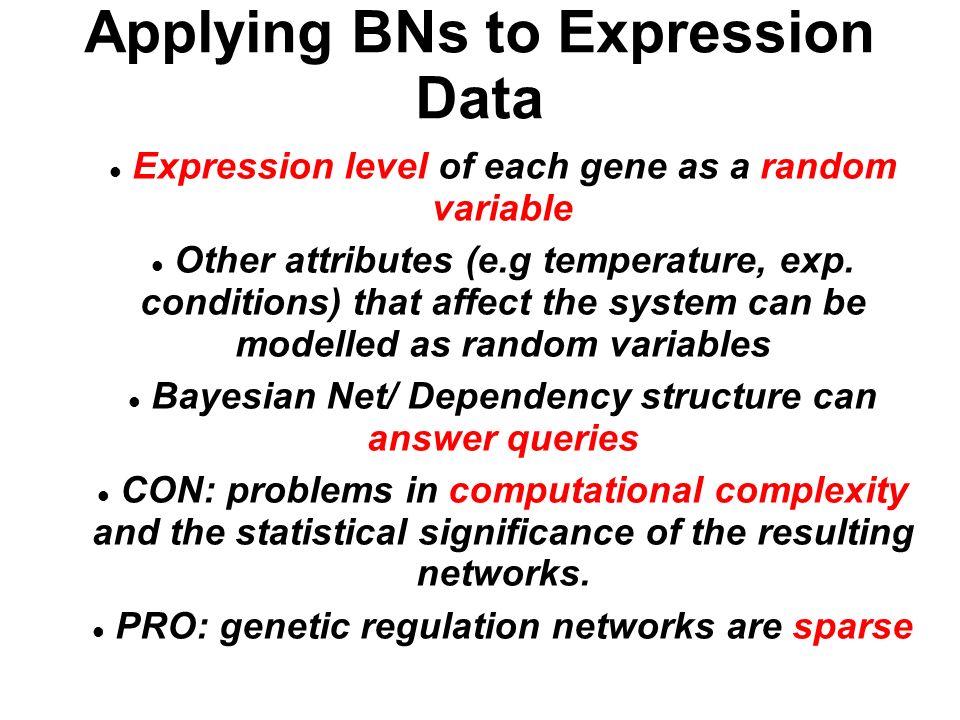 Applying BNs to Expression Data

• Expression level of each gene as a random variable

• Other attributes (e.g temperature, exp. conditions) that affect the system can be modelled as random variables

• Bayesian Net/ Dependency structure can answer queries

• CON: problems in computational complexity and the statistical significance of the resulting networks.

• PRO: genetic regulation networks are sparse